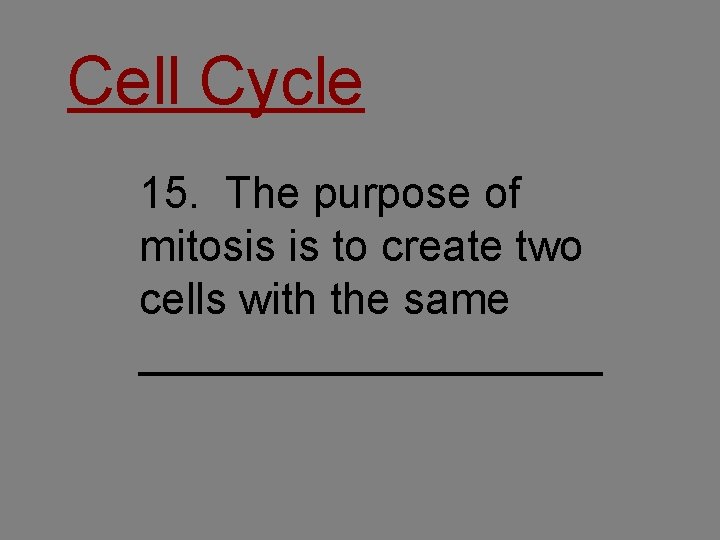 Cell Cycle

15. The purpose of mitosis is to create two cells with the same ____________________